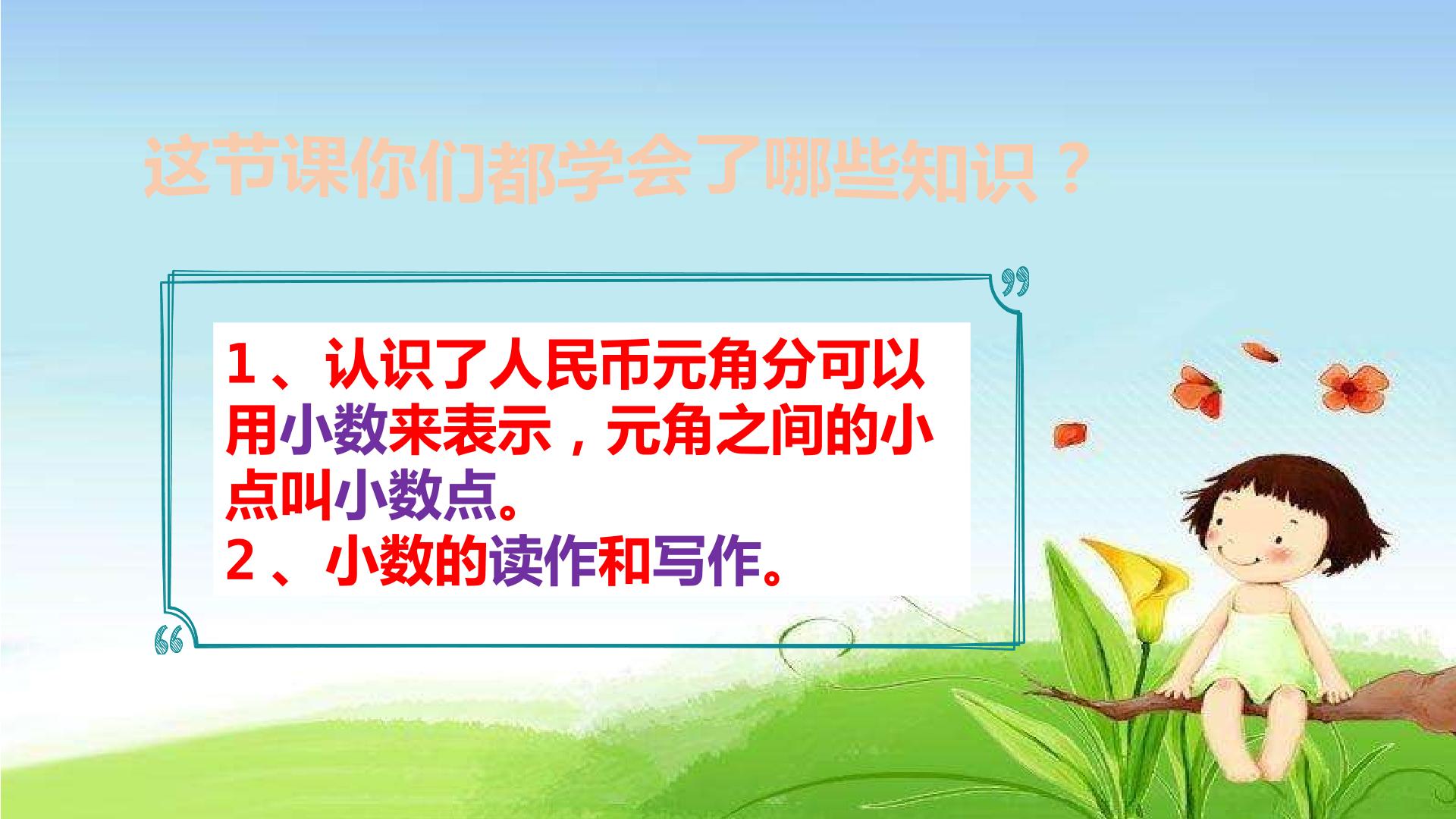 这节课你们都学会了哪些知识？

1、认识了人民币元角分可以用小数来表示，元角之间的小点叫小数点。
2、小数的读作和写作。